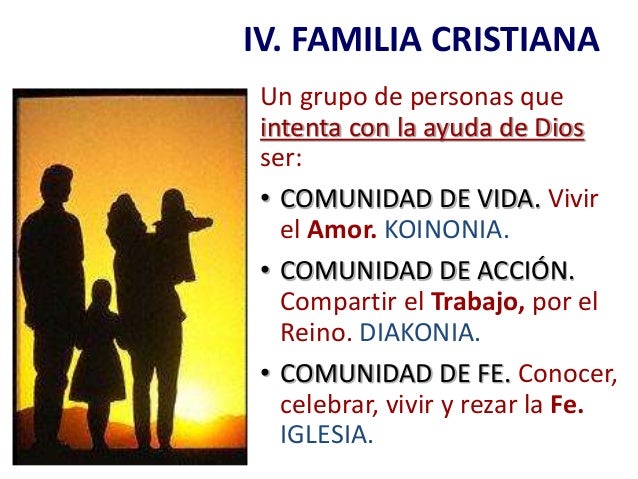 IV. FAMILIA CRISTIANA

Un grupo de personas que intenta con la ayuda de Dios ser:

• COMUNIDAD DE VIDA. Vivir el Amor. KOINONIA.
• COMUNIDAD DE ACCIÓN. Compartir el Trabajo, por el Reino. DIAKONIA.
• COMUNIDAD DE FE. Conocer, celebrar, vivir y rezar la Fe. IGLESIA.